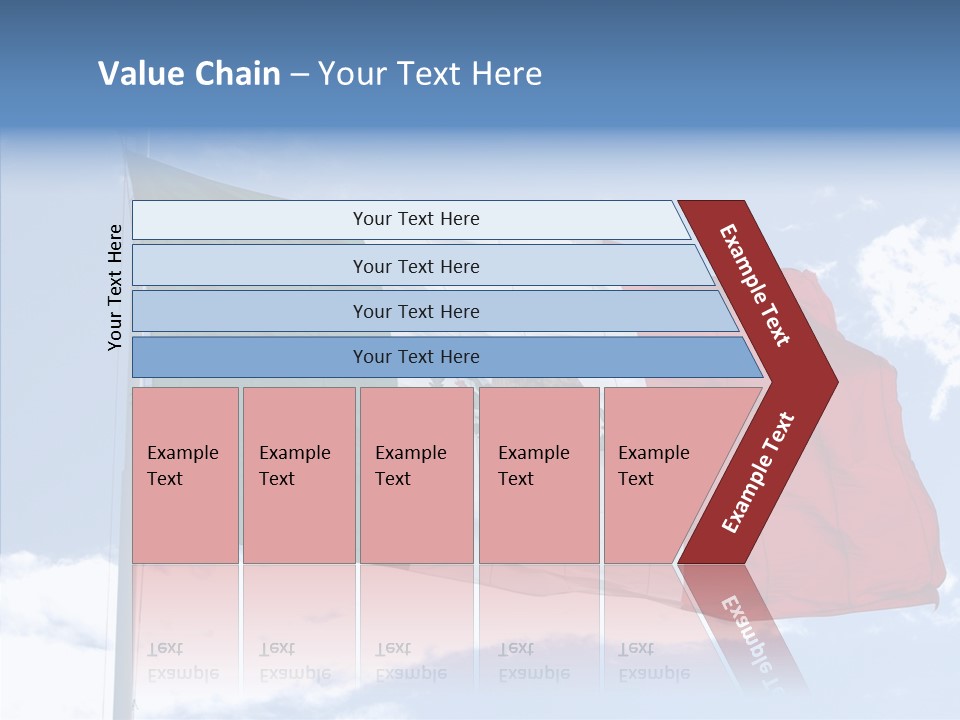 Value Chain – Your Text Here

Your Text Here

Your Text Here

Your Text Here

Your Text Here

Your Text Here

Example Text

Example Text

Example Text

Example Text

Example Text

Example Text

Example Text